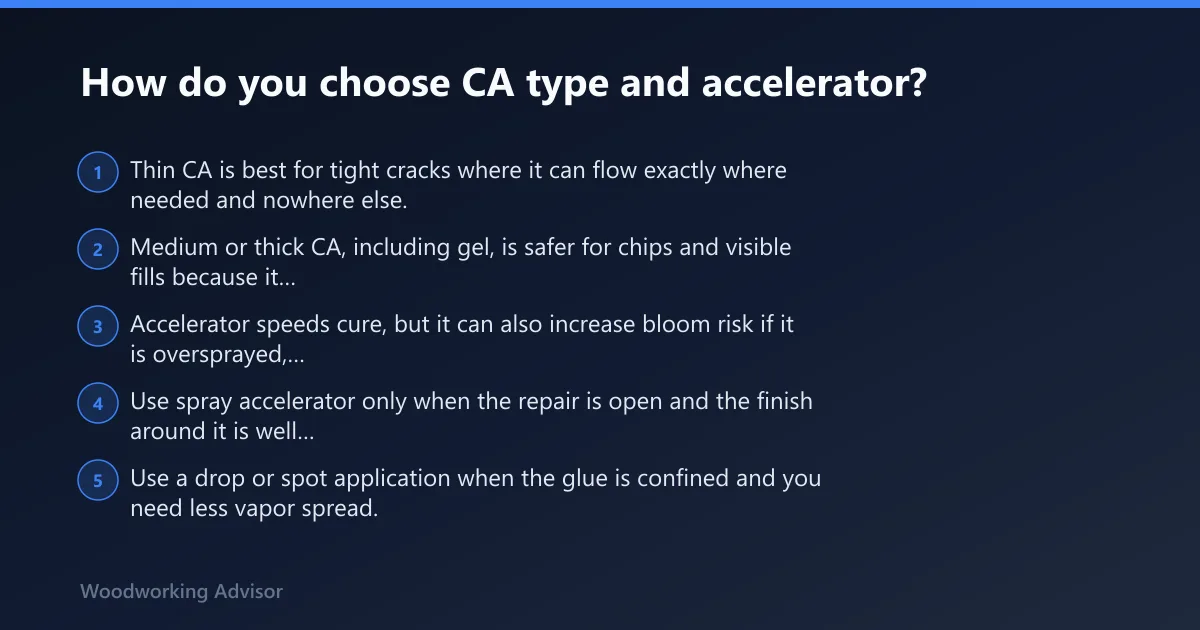 How do you choose CA type and accelerator?

1 Thin CA is best for tight cracks where it can flow exactly where needed and nowhere else.

2 Medium or thick CA, including gel, is safer for chips and visible fills because it...

3 Accelerator speeds cure, but it can also increase bloom risk if it is oversprayed,...

4 Use spray accelerator only when the repair is open and the finish around it is well...

5 Use a drop or spot application when the glue is confined and you need less vapor spread.

Woodworking Advisor